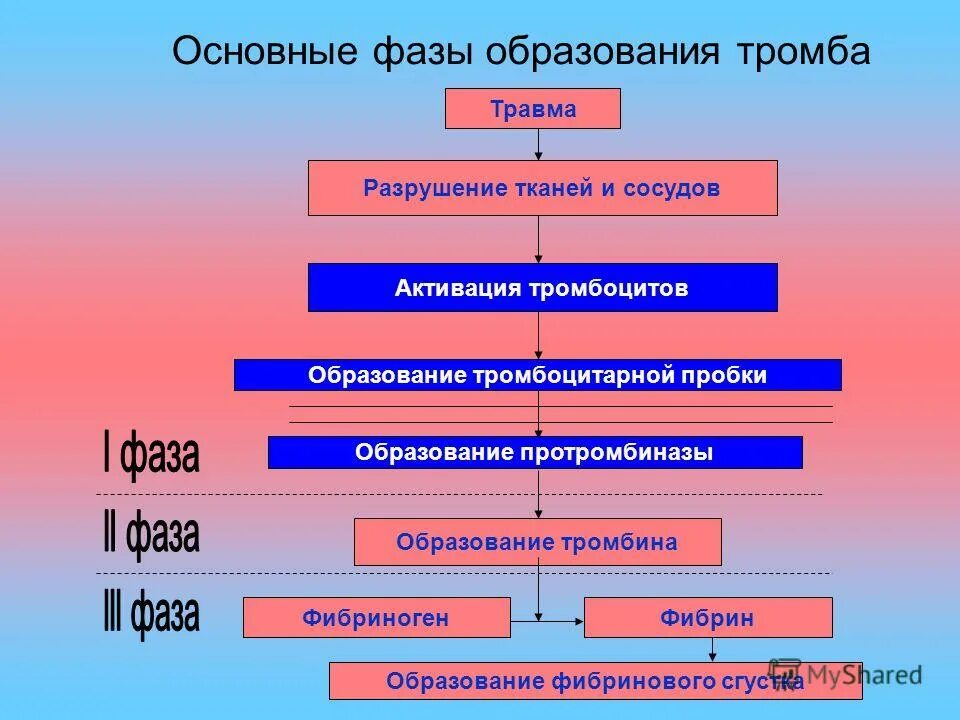 Основные фазы образования тромба

Травма

Разрушение тканей и сосудов

Активация тромбоцитов

Образование тромбоцитарной пробки

I фаза

Образование протромбиназы

II фаза

Образование тромбина

III фаза

Фибриноген

Фибрин

Образование фибринового сгустка

MyShared